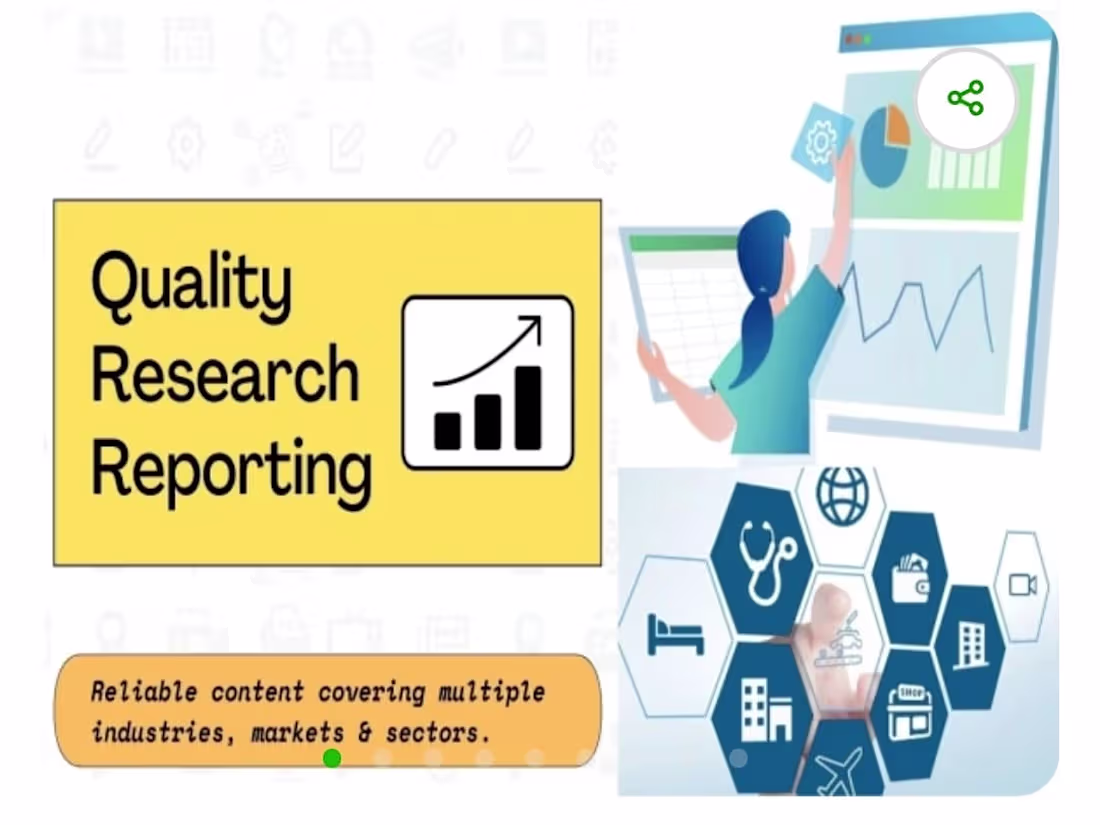 Quality Research Reporting

Reliable content covering multiple industries, markets & sectors.

SHOP